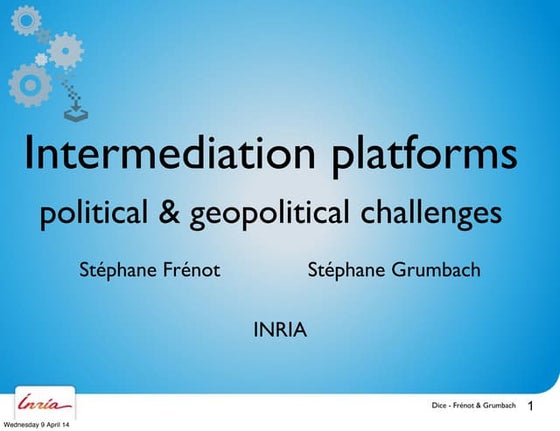 Intermediation platforms

political & geopolitical challenges

Stéphane Frénot

Stéphane Grumbach

INRIA

Inria

Dice - Frénot & Grumbach

1

Wednesday 9 April 14